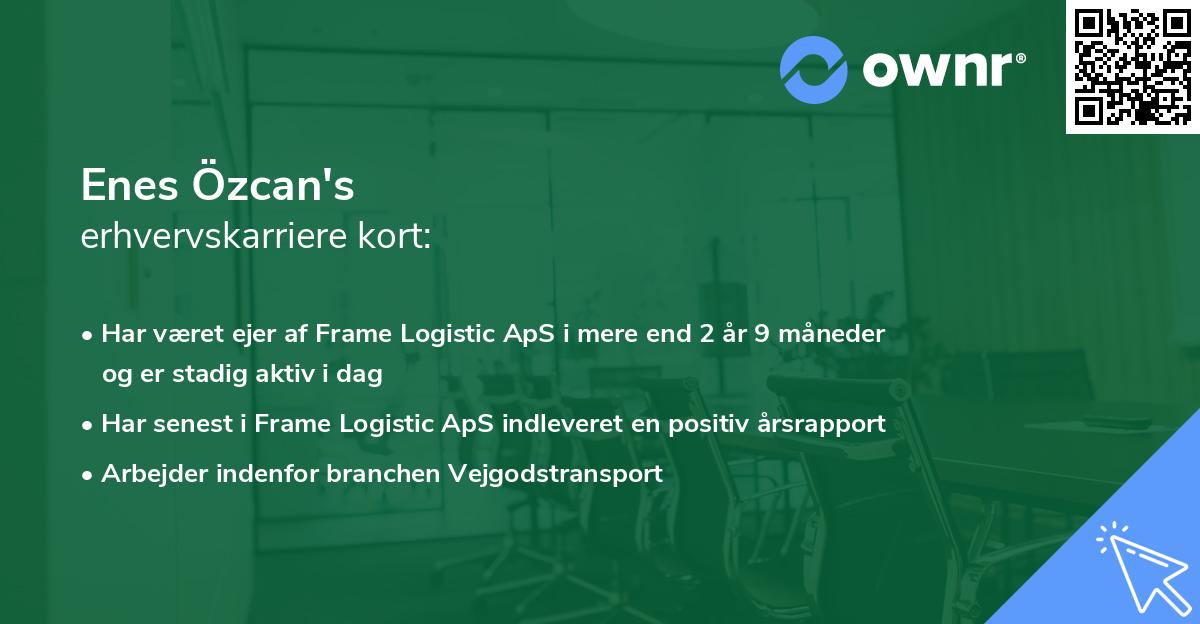 ownr®

Enes Özcan's
erhvervskarriere kort:

• Har været ejer af Frame Logistic ApS i mere end 2 år 9 måneder og er stadig aktiv i dag
• Har senest i Frame Logistic ApS indleveret en positiv årsrapport
• Arbejder indenfor branchen Vejgodstransport